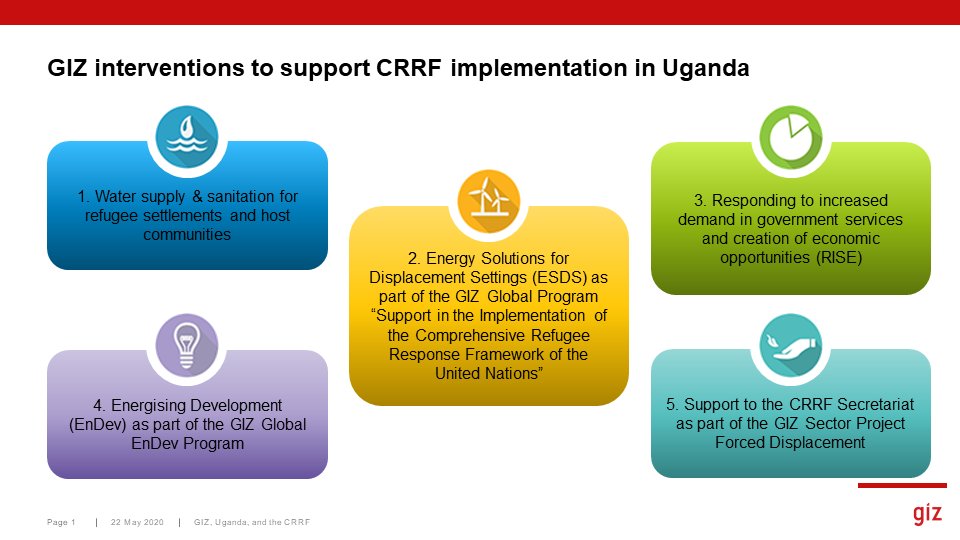 GIZ interventions to support CRRF implementation in Uganda

1. Water supply & sanitation for refugee settlements and host communities

2. Energy Solutions for Displacement Settings (ESDS) as part of the GIZ Global Program "Support in the Implementation of the Comprehensive Refugee Response Framework of the United Nations"

3. Responding to increased demand in government services and creation of economic opportunities (RISE)

4. Energising Development (EnDev) as part of the GIZ Global EnDev Program

5. Support to the CRRF Secretariat as part of the GIZ Sector Project Forced Displacement

Page 1 | 22 May 2020 | GIZ, Uganda, and the CRRF

giz